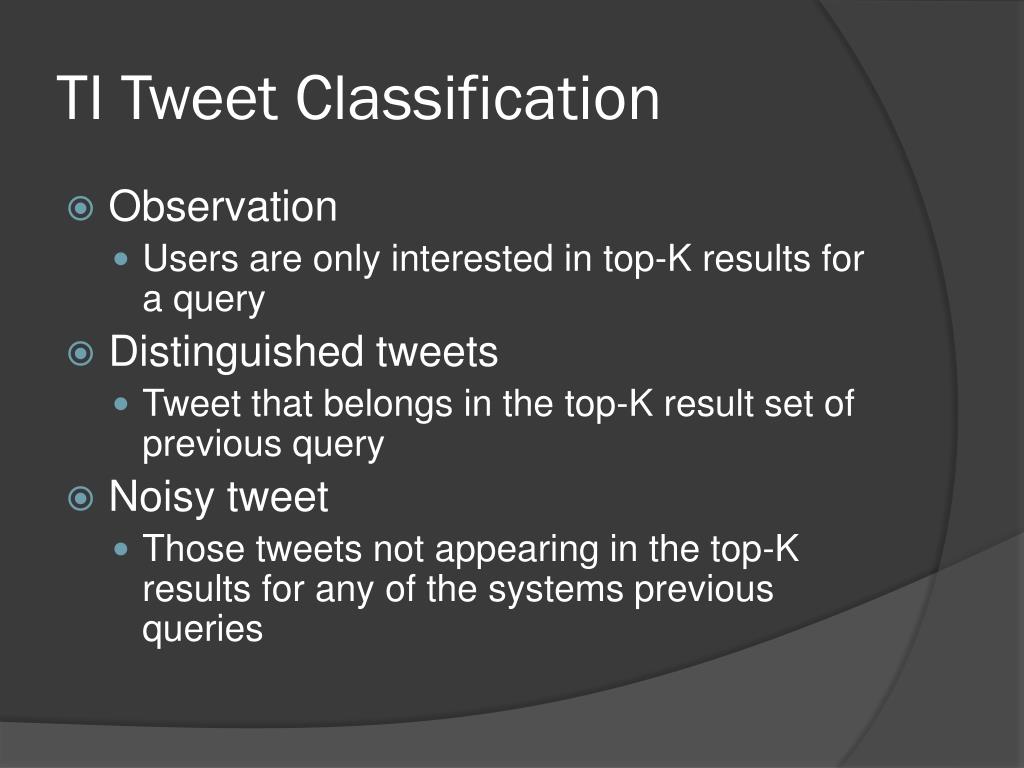 TI Tweet Classification

Observation

Users are only interested in top-K results for a query

Distinguished tweets

Tweet that belongs in the top-K result set of previous query

Noisy tweet

Those tweets not appearing in the top-K results for any of the systems previous queries